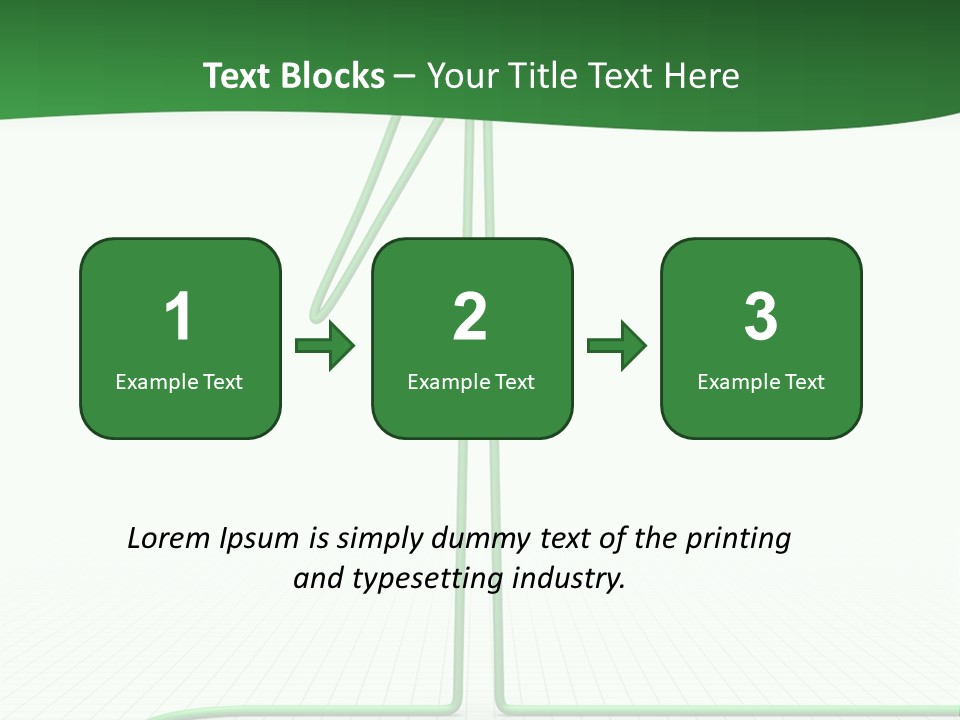 Text Blocks – Your Title Text Here

1
Example Text

2
Example Text

3
Example Text

Lorem Ipsum is simply dummy text of the printing and typesetting industry.